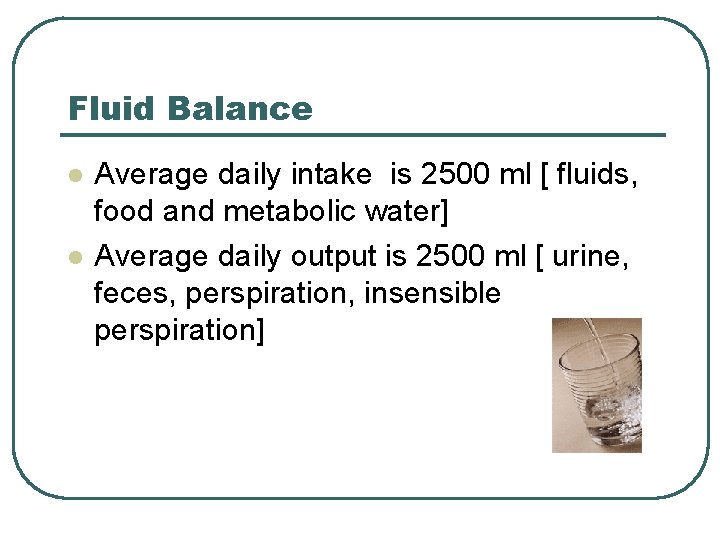 Fluid Balance

- Average daily intake is 2500 ml [ fluids, food and metabolic water]
- Average daily output is 2500 ml [ urine, feces, perspiration, insensible perspiration]